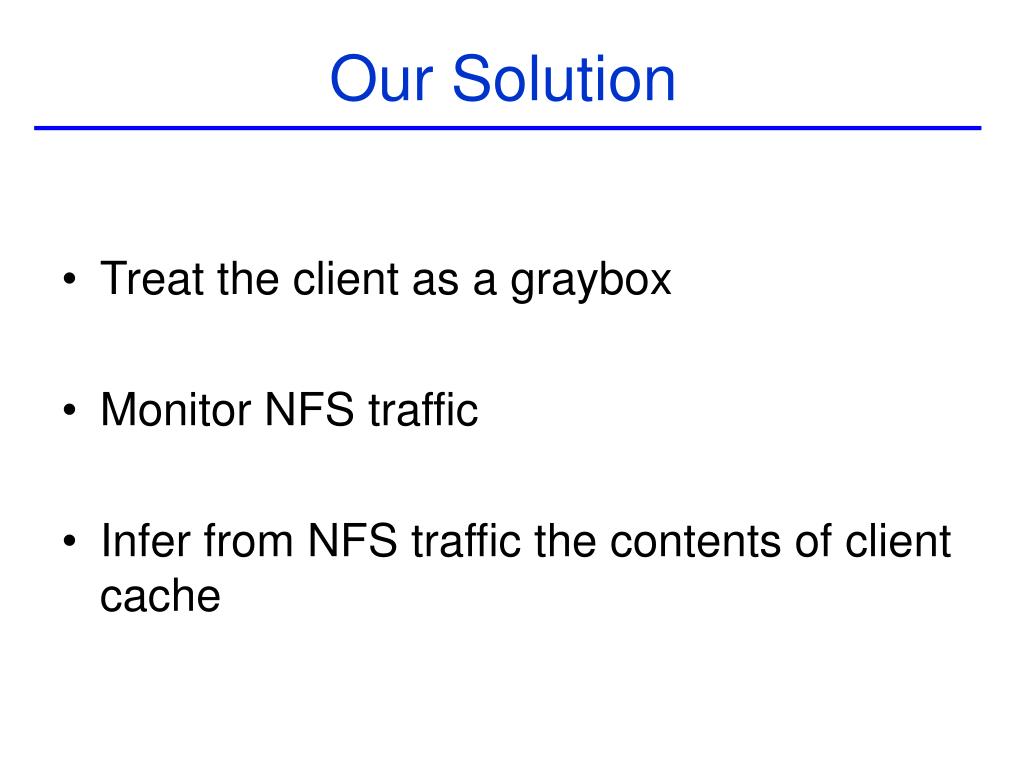 Our Solution

• Treat the client as a graybox

• Monitor NFS traffic

• Infer from NFS traffic the contents of client cache